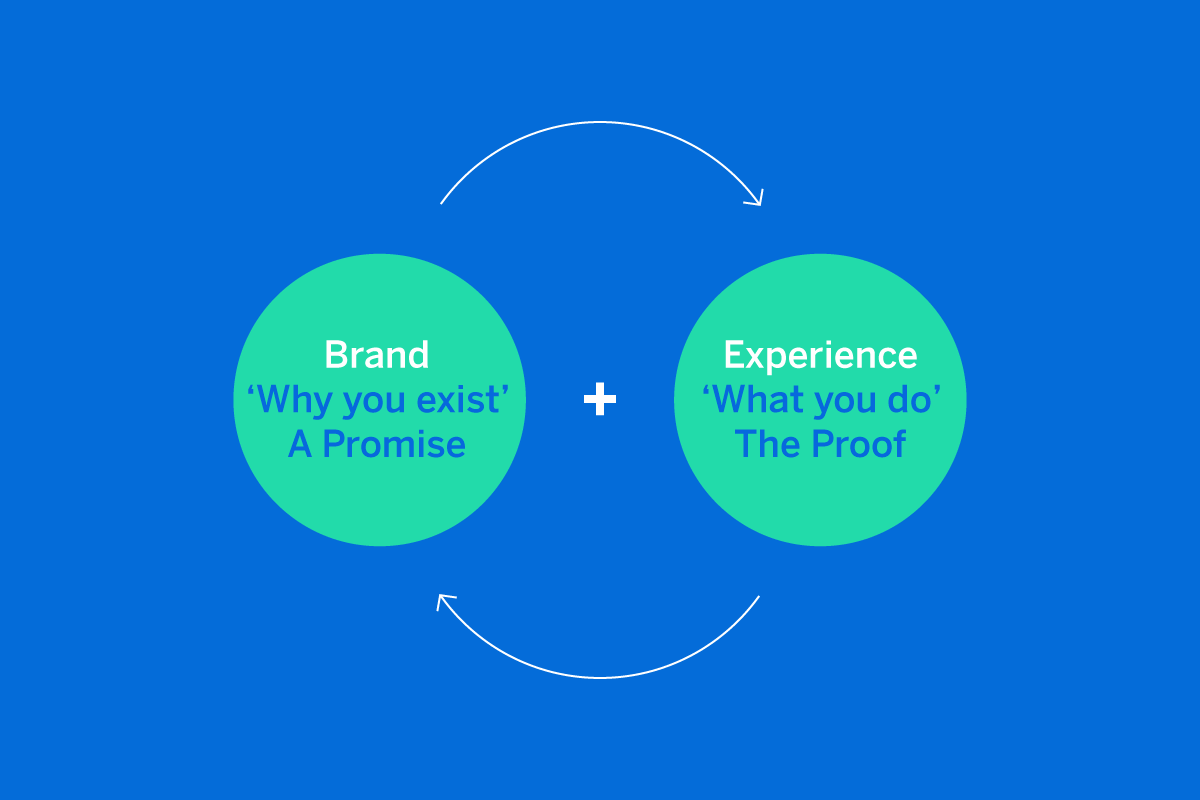 Brand
‘Why you exist’
A Promise

+

Experience
‘What you do’
The Proof